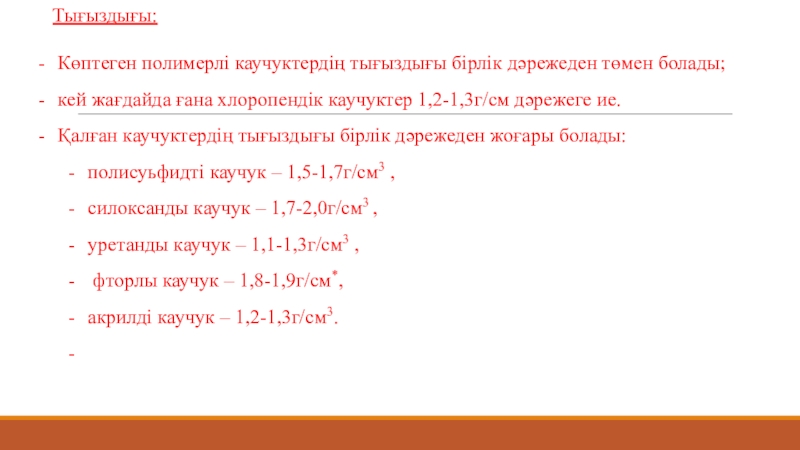 Тығыздығы:

- Көптеген полимерлі каучуктердің тығыздығы бірлік дәрежеден төмен болады;
- кей жағдайда ғана хлоропендік каучуктер 1,2-1,3г/см дәрежеге ие.
- Қалған каучуктердің тығыздығы бірлік дәрежеден жоғары болады:
  - полисуьфидті каучук – 1,5-1,7г/см$^3$ ,
  - силоксанды каучук – 1,7-2,0г/см$^3$ ,
  - уретанды каучук – 1,1-1,3г/см$^3$ ,
  - фторлы каучук – 1,8-1,9г/см$^*$,
  - акрилді каучук – 1,2-1,3г/см$^3$.
  -